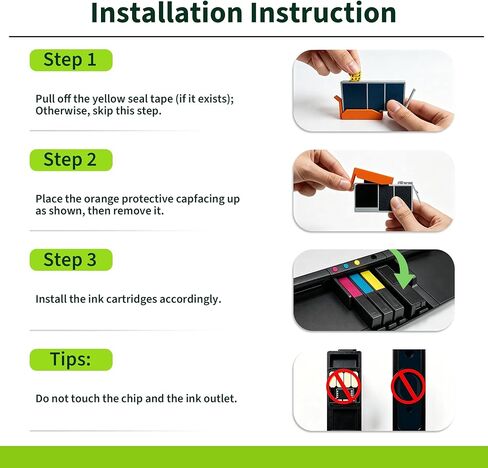 Installation Instruction

Step 1

Pull off the yellow seal tape (if it exists); Otherwise, skip this step.

Step 2

Place the orange protective capfacing up as shown, then remove it.

Step 3

Install the ink cartridges accordingly.

Tips:

Do not touch the chip and the ink outlet.